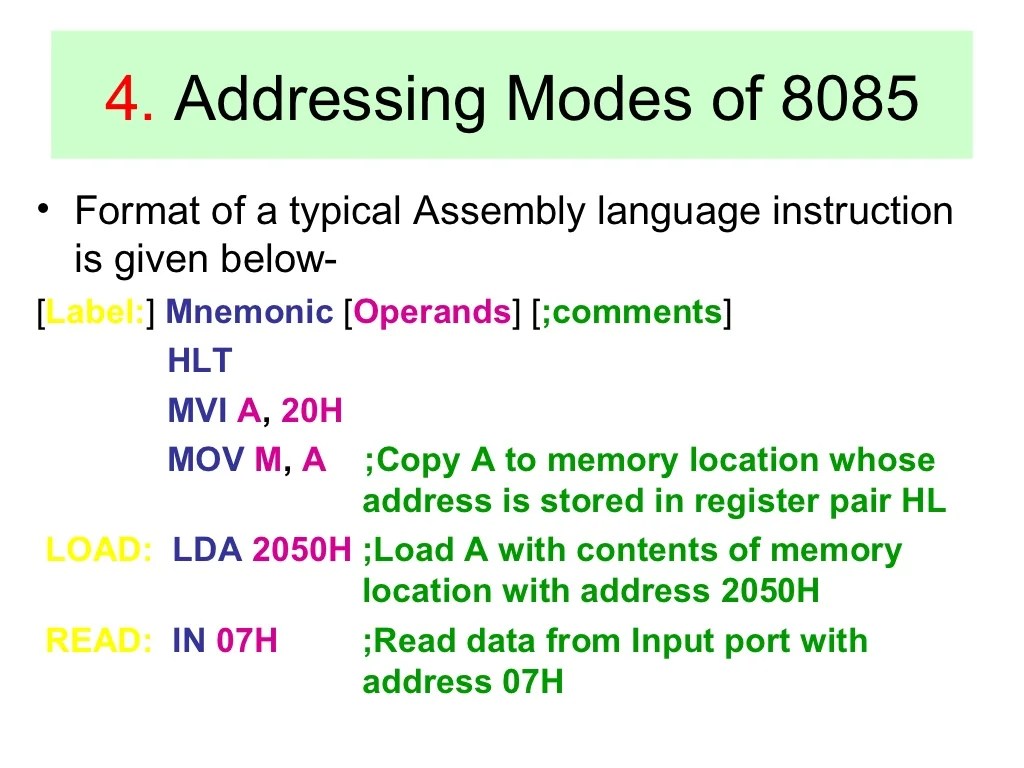 4. Addressing Modes of 8085

• Format of a typical Assembly language instruction is given below-

[Label:] Mnemonic [Operands] [;comments]

HLT

MVI A, 20H

MOV M, A ;Copy A to memory location whose address is stored in register pair HL

LOAD: LDA 2050H ;Load A with contents of memory location with address 2050H

READ: IN 07H ;Read data from Input port with address 07H